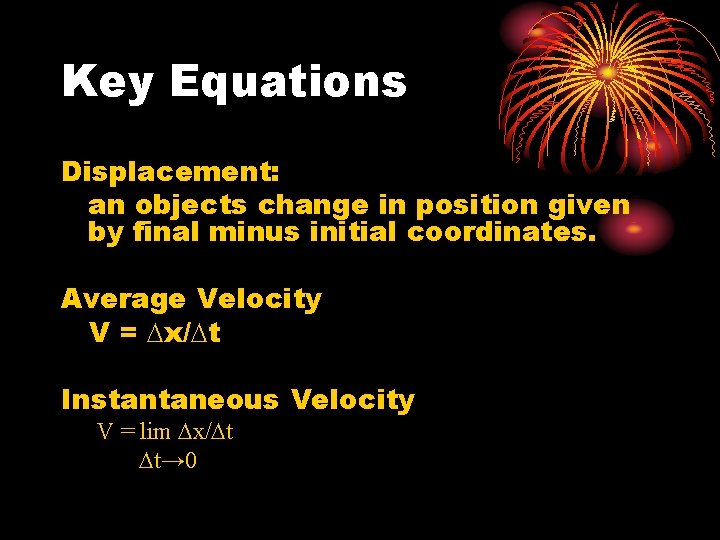 Key Equations

Displacement:
an objects change in position given by final minus initial coordinates.

Average Velocity
$V = \Delta x/\Delta t$

Instantaneous Velocity
$V = \lim_{\Delta t \to 0} \Delta x/\Delta t$